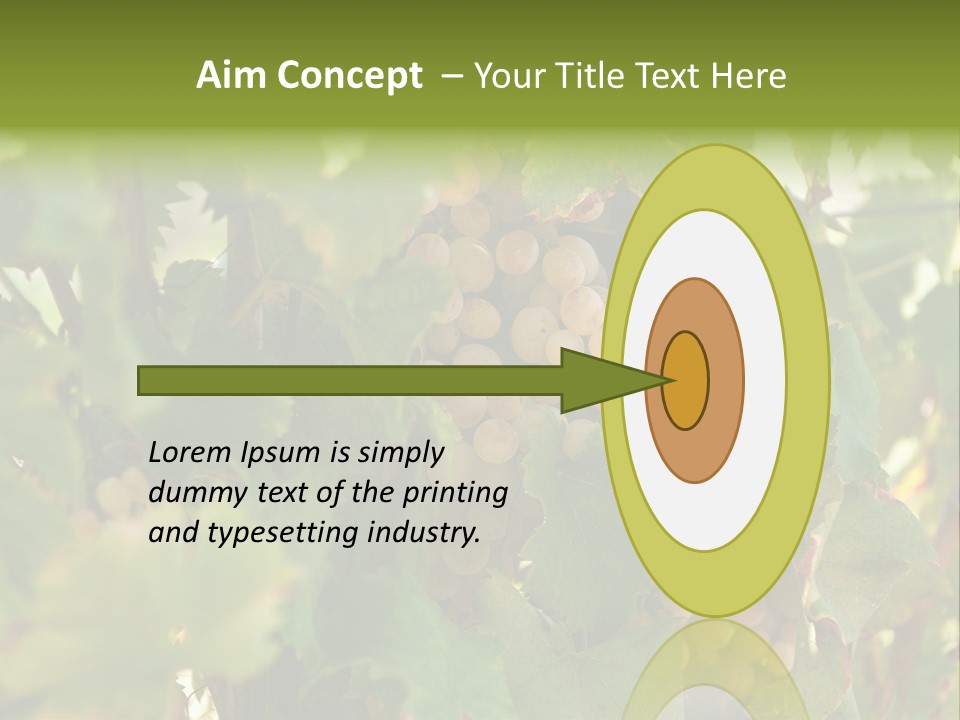 Aim Concept – Your Title Text Here

Lorem Ipsum is simply dummy text of the printing and typesetting industry.